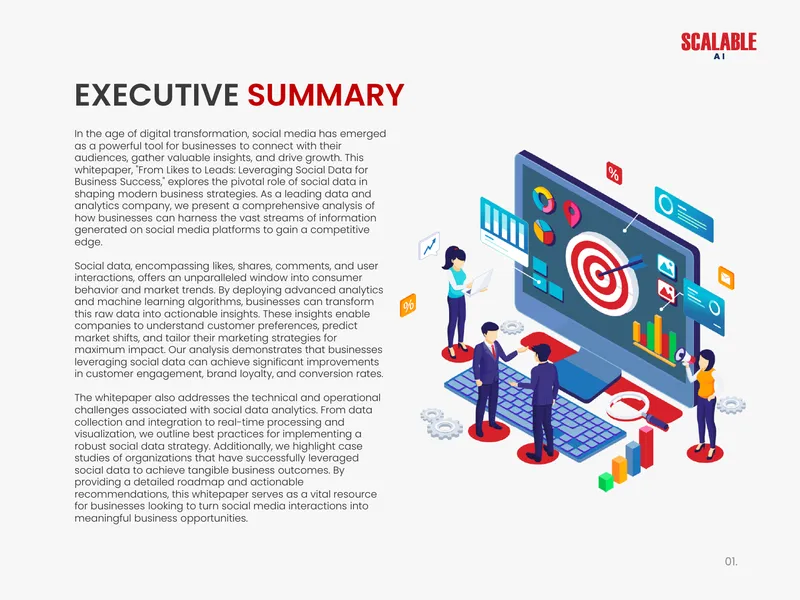 SCALABLE
AI

EXECUTIVE SUMMARY

In the age of digital transformation, social media has emerged as a powerful tool for businesses to connect with their audiences, gather valuable insights, and drive growth. This whitepaper, "From Likes to Leads: Leveraging Social Data for Business Success," explores the pivotal role of social data in shaping modern business strategies. As a leading data and analytics company, we present a comprehensive analysis of how businesses can harness the vast streams of information generated on social media platforms to gain a competitive edge.

Social data, encompassing likes, shares, comments, and user interactions, offers an unparalleled window into consumer behavior and market trends. By deploying advanced analytics and machine learning algorithms, businesses can transform this raw data into actionable insights. These insights enable companies to understand customer preferences, predict market shifts, and tailor their marketing strategies for maximum impact. Our analysis demonstrates that businesses leveraging social data can achieve significant improvements in customer engagement, brand loyalty, and conversion rates.

The whitepaper also addresses the technical and operational challenges associated with social data analytics. From data collection and integration to real-time processing and visualization, we outline best practices for implementing a robust social data strategy. Additionally, we highlight case studies of organizations that have successfully leveraged social data to achieve tangible business outcomes. By providing a detailed roadmap and actionable recommendations, this whitepaper serves as a vital resource for businesses looking to turn social media interactions into meaningful business opportunities.

%

%

01.